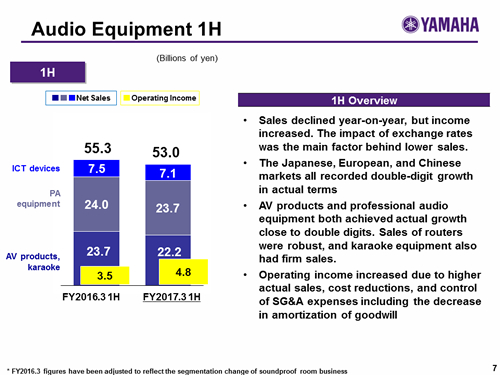 Audio Equipment 1H

YAMAHA

(Billions of yen)

1H

Net Sales
Operating Income

55.3
53.0

ICT devices
PA equipment
AV products, karaoke

7.5
24.0
23.7
3.5

7.1
23.7
22.2
4.8

FY2016.3 1H
FY2017.3 1H

1H Overview

• Sales declined year-on-year, but income increased. The impact of exchange rates was the main factor behind lower sales.
• The Japanese, European, and Chinese markets all recorded double-digit growth in actual terms
• AV products and professional audio equipment both achieved actual growth close to double digits. Sales of routers were robust, and karaoke equipment also had firm sales.
• Operating income increased due to higher actual sales, cost reductions, and control of SG&A expenses including the decrease in amortization of goodwill

* FY2016.3 figures have been adjusted to reflect the segmentation change of soundproof room business

7